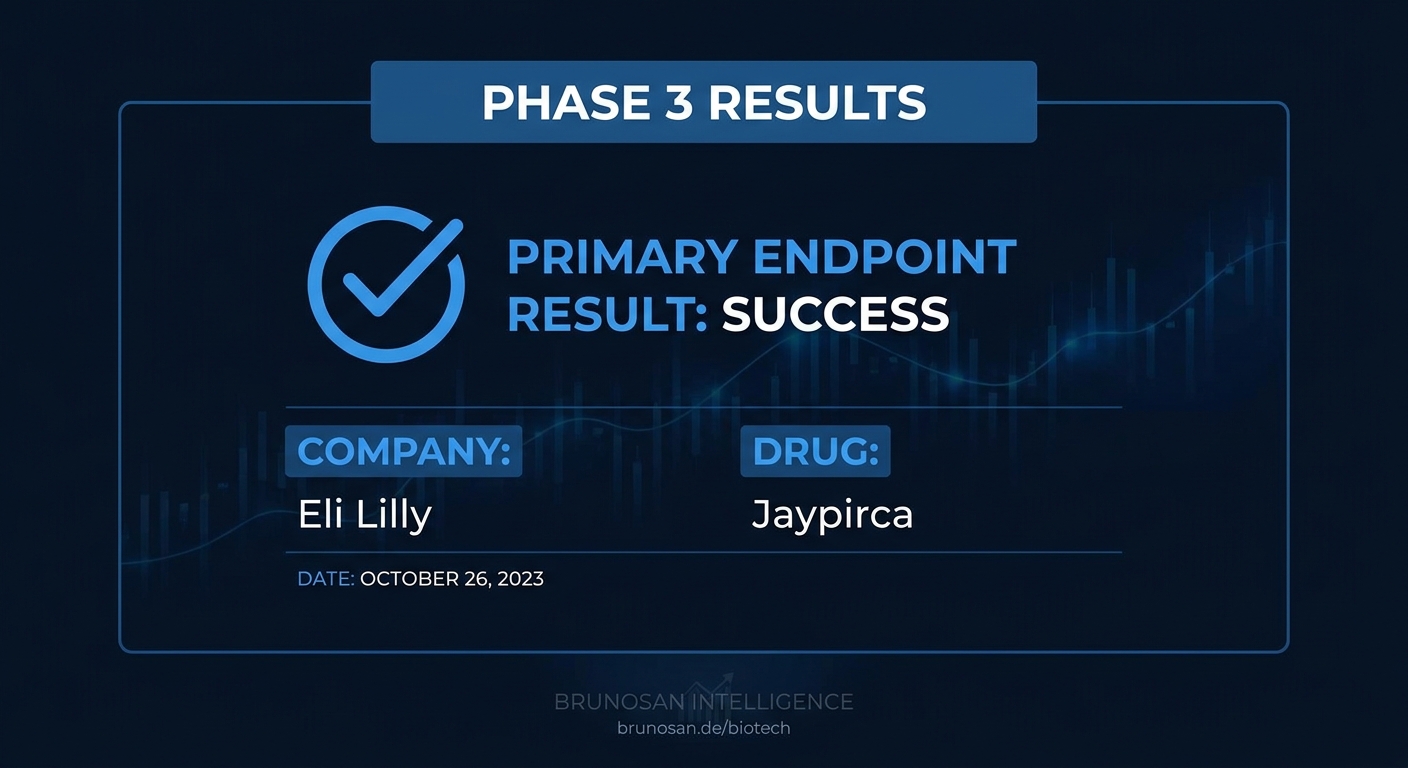 PHASE 3 RESULTS

PRIMARY ENDPOINT RESULT: SUCCESS

COMPANY:
Eli Lilly

DRUG:
Jaypirca

DATE: OCTOBER 26, 2023

BRUNOSAN INTELLIGENCE
brunosan.de/biotech